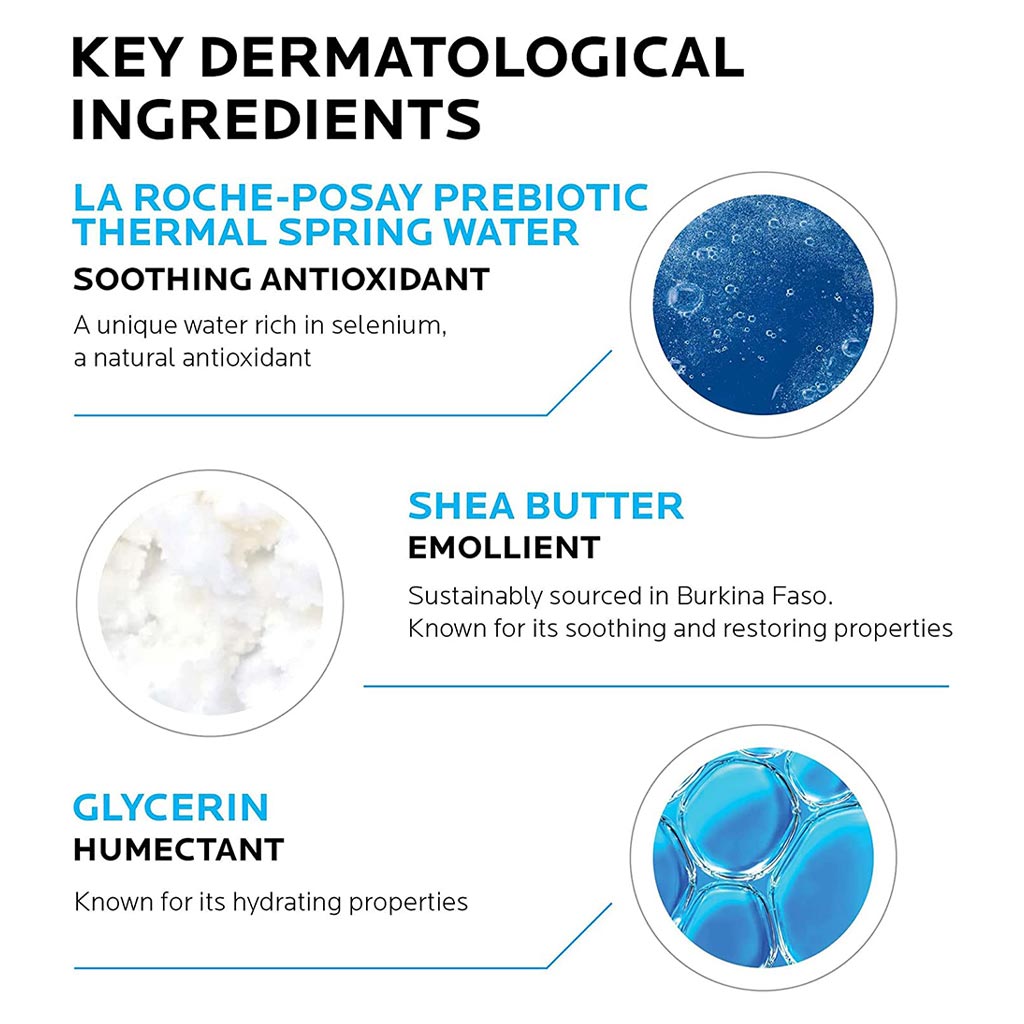 KEY DERMATOLOGICAL INGREDIENTS

LA ROCHE-POSAY PREBIOTIC THERMAL SPRING WATER
SOOTHING ANTIOXIDANT
A unique water rich in selenium, a natural antioxidant

SHEA BUTTER
EMOLLIENT
Sustainably sourced in Burkina Faso.
Known for its soothing and restoring properties

GLYCERIN
HUMECTANT
Known for its hydrating properties